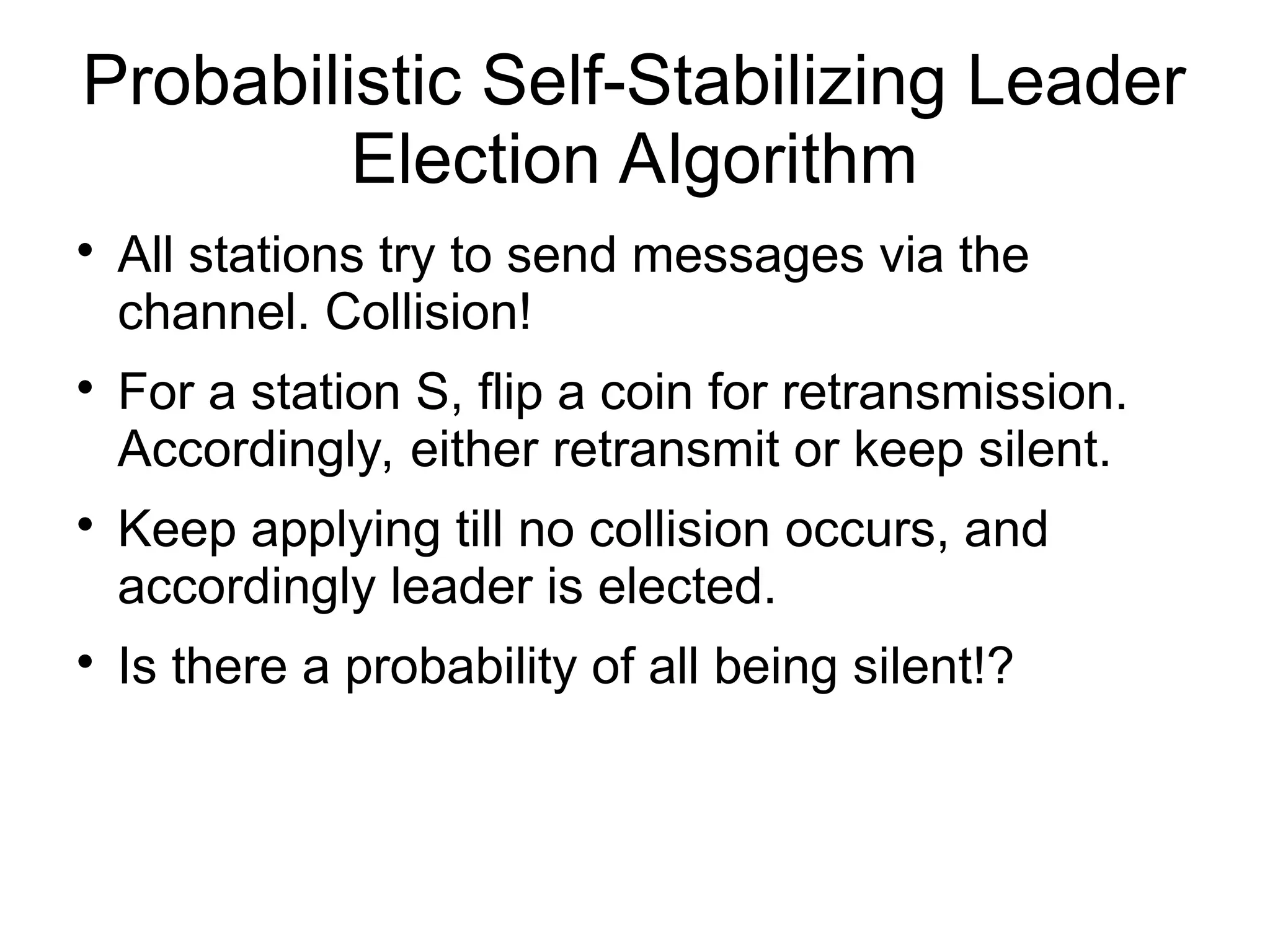 Probabilistic Self-Stabilizing Leader Election Algorithm

• All stations try to send messages via the channel. Collision!

• For a station S, flip a coin for retransmission. Accordingly, either retransmit or keep silent.

• Keep applying till no collision occurs, and accordingly leader is elected.

• Is there a probability of all being silent!?